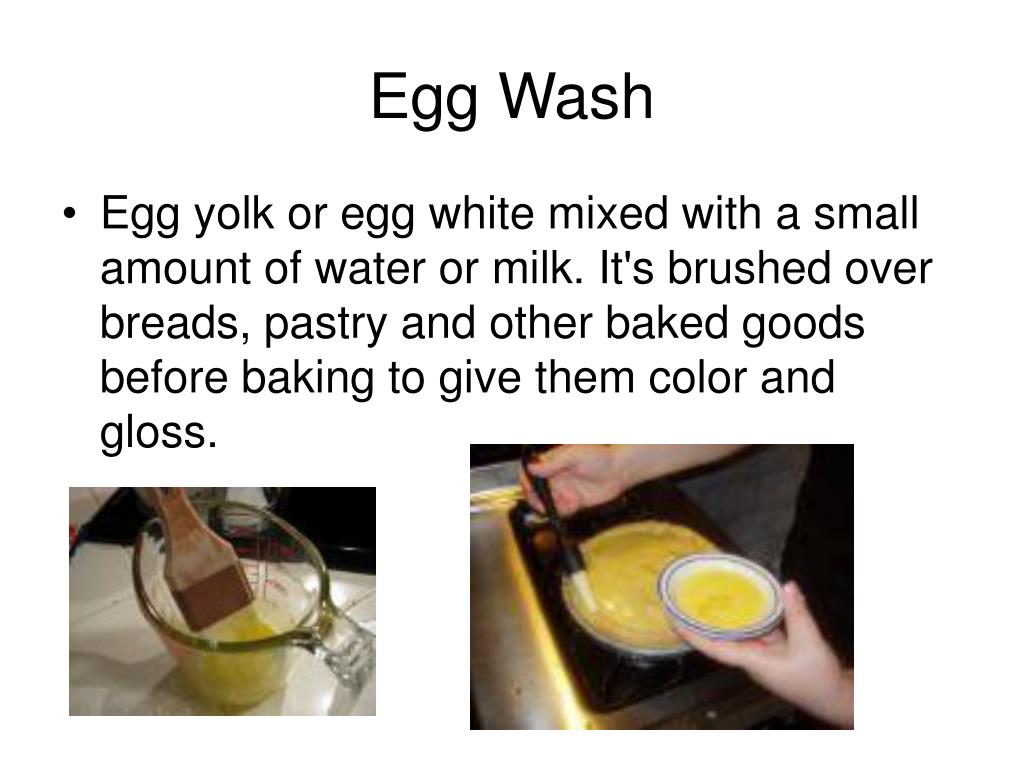 Egg Wash

• Egg yolk or egg white mixed with a small amount of water or milk. It's brushed over breads, pastry and other baked goods before baking to give them color and gloss.